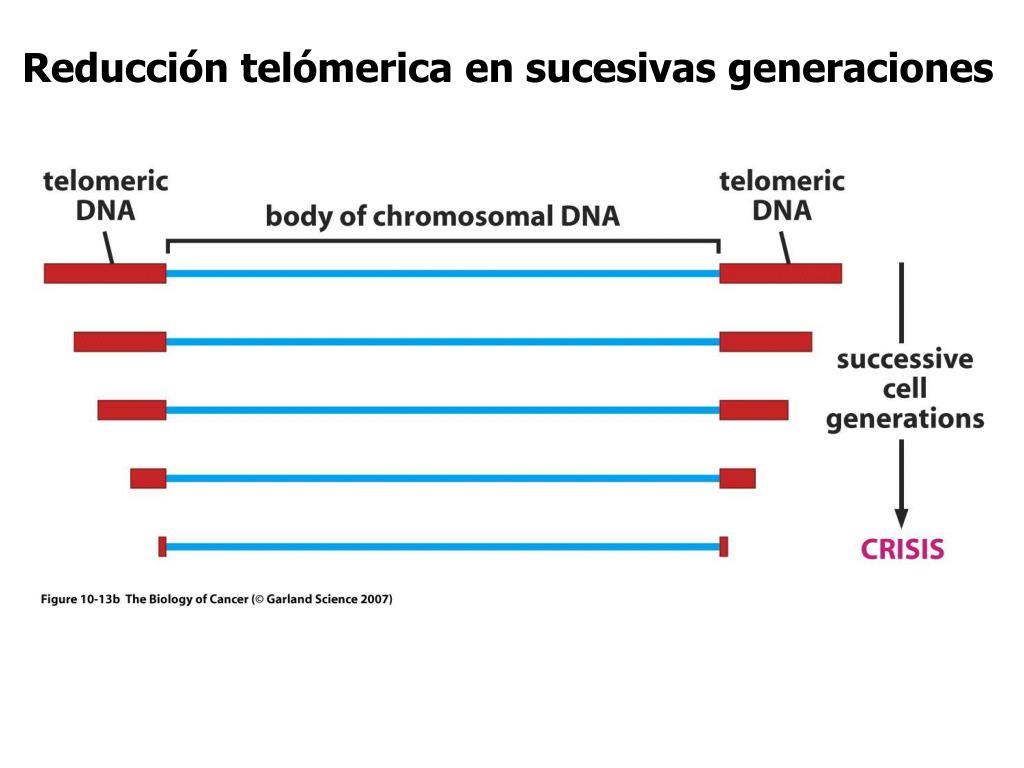 Reducción telómerica en sucesivas generaciones

telomeric DNA

body of chromosomal DNA

telomeric DNA

successive cell generations

CRISIS

Figure 10-13b The Biology of Cancer (© Garland Science 2007)